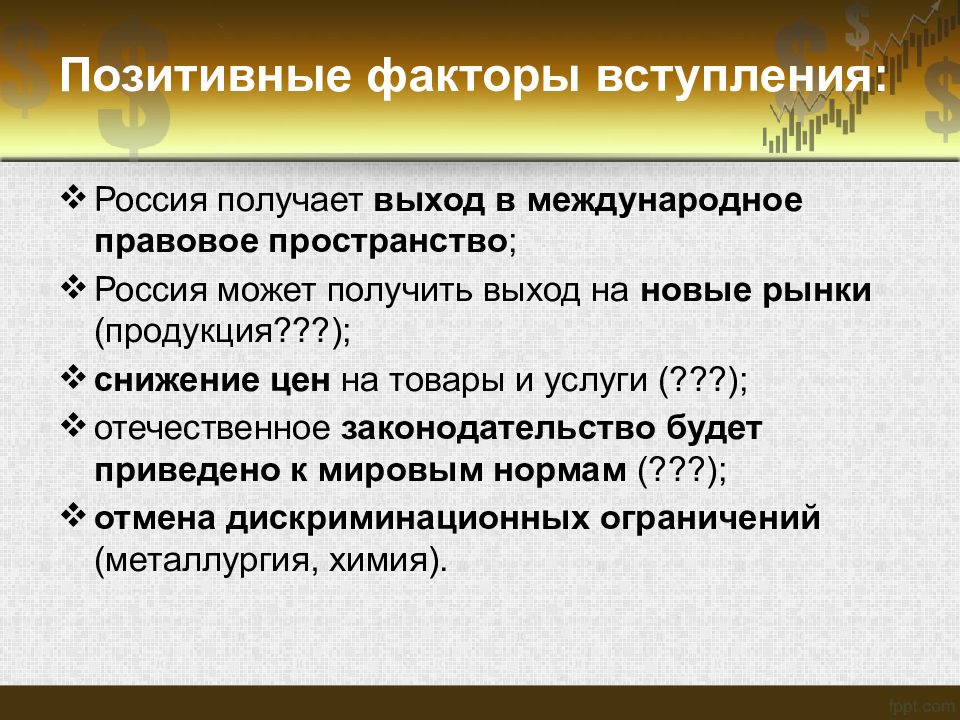 Позитивные факторы вступления:

❖ Россия получает выход в международное правовое пространство;

❖ Россия может получить выход на новые рынки (продукция???);

❖ снижение цен на товары и услуги (???);

❖ отечественное законодательство будет приведено к мировым нормам (???);

❖ отмена дискриминационных ограничений (металлургия, химия).

fppt.com